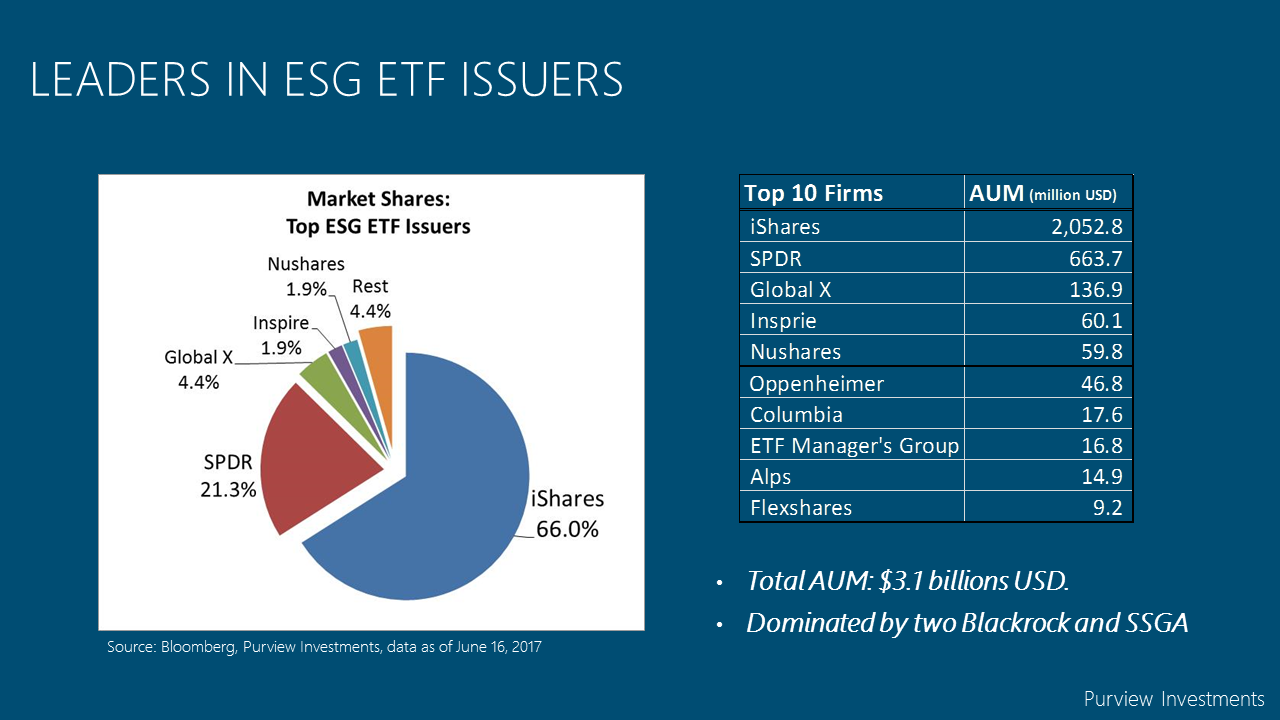 LEADERS IN ESG ETF ISSUERS

Market Shares:
Top ESG ETF Issuers

Nushares
1.9%

Rest
4.4%

Inspire
1.9%

Global X
4.4%

SPDR
21.3%

iShares
66.0%

Source: Bloomberg, Purview Investments, data as of June 16, 2017

| Top 10 Firms | AUM (million USD) |
|---|---|
| iShares | 2,052.8 |
| SPDR | 663.7 |
| Global X | 136.9 |
| Insprie | 60.1 |
| Nushares | 59.8 |
| Oppenheimer | 46.8 |
| Columbia | 17.6 |
| ETF Manager's Group | 16.8 |
| Alps | 14.9 |
| Flexshares | 9.2 |

• Total AUM: $3.1 billions USD.
• Dominated by two Blackrock and SSGA

Purview Investments